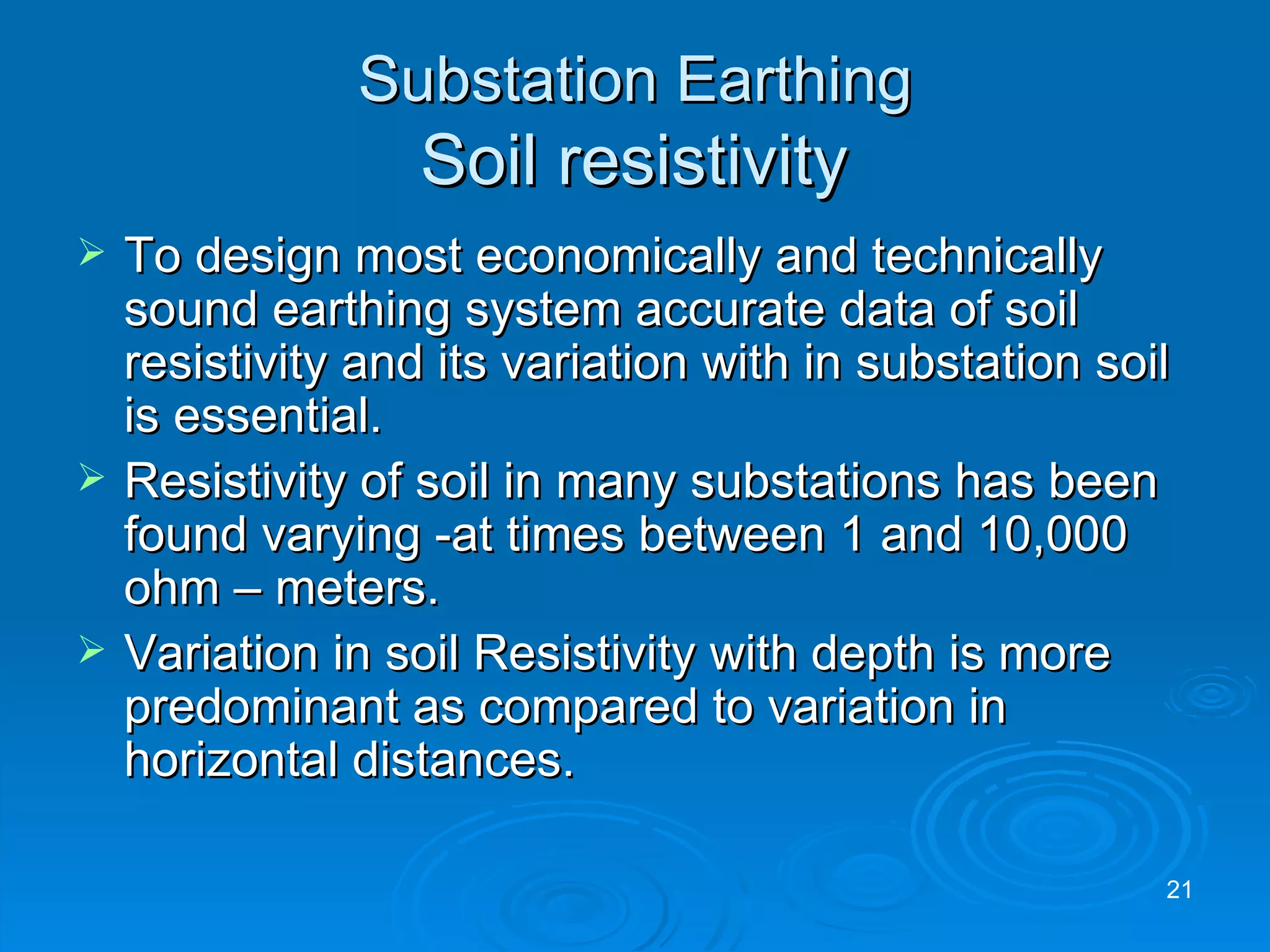 Substation Earthing
Soil resistivity

➢ To design most economically and technically sound earthing system accurate data of soil resistivity and its variation with in substation soil is essential.

➢ Resistivity of soil in many substations has been found varying -at times between 1 and 10,000 ohm – meters.

➢ Variation in soil Resistivity with depth is more predominant as compared to variation in horizontal distances.

21